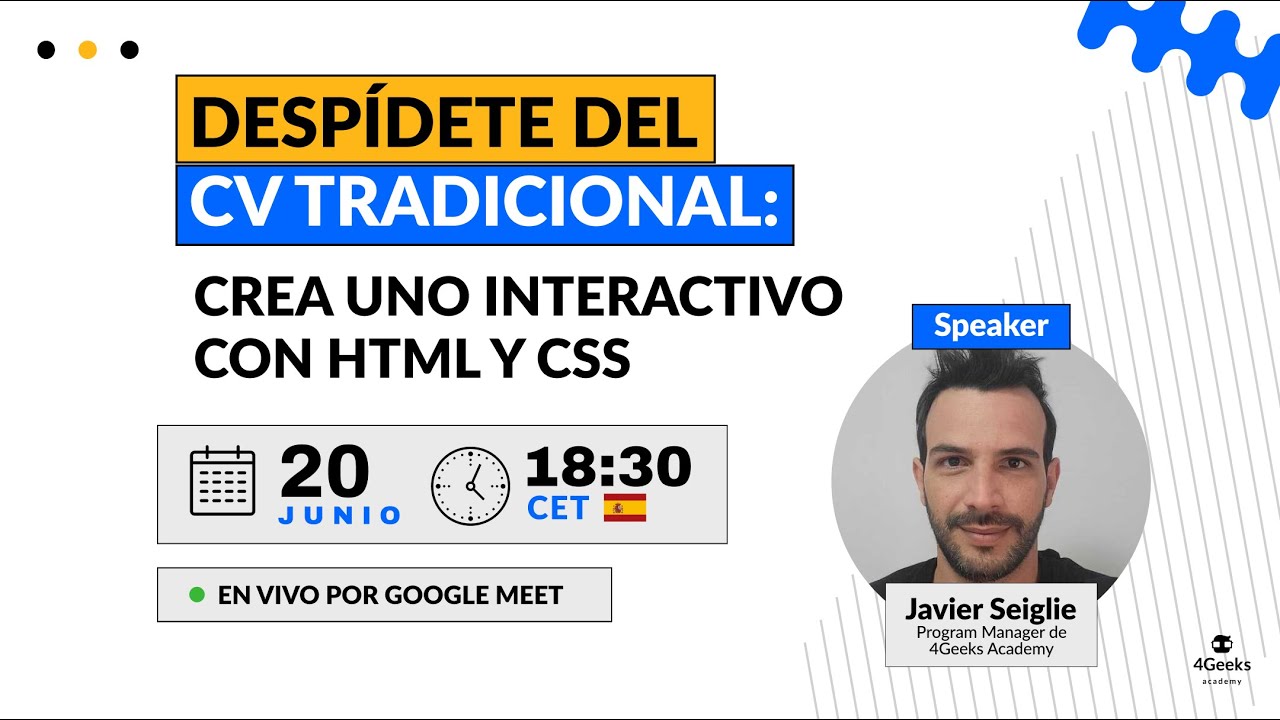 DESPÍDETE DEL
CV TRADICIONAL:

CREA UNO INTERACTIVO
CON HTML Y CSS

20
JUNIO

18:30
CET

EN VIVO POR GOOGLE MEET

Speaker

Javier Seiglie
Program Manager de
4Geeks Academy

4Geeks
academy